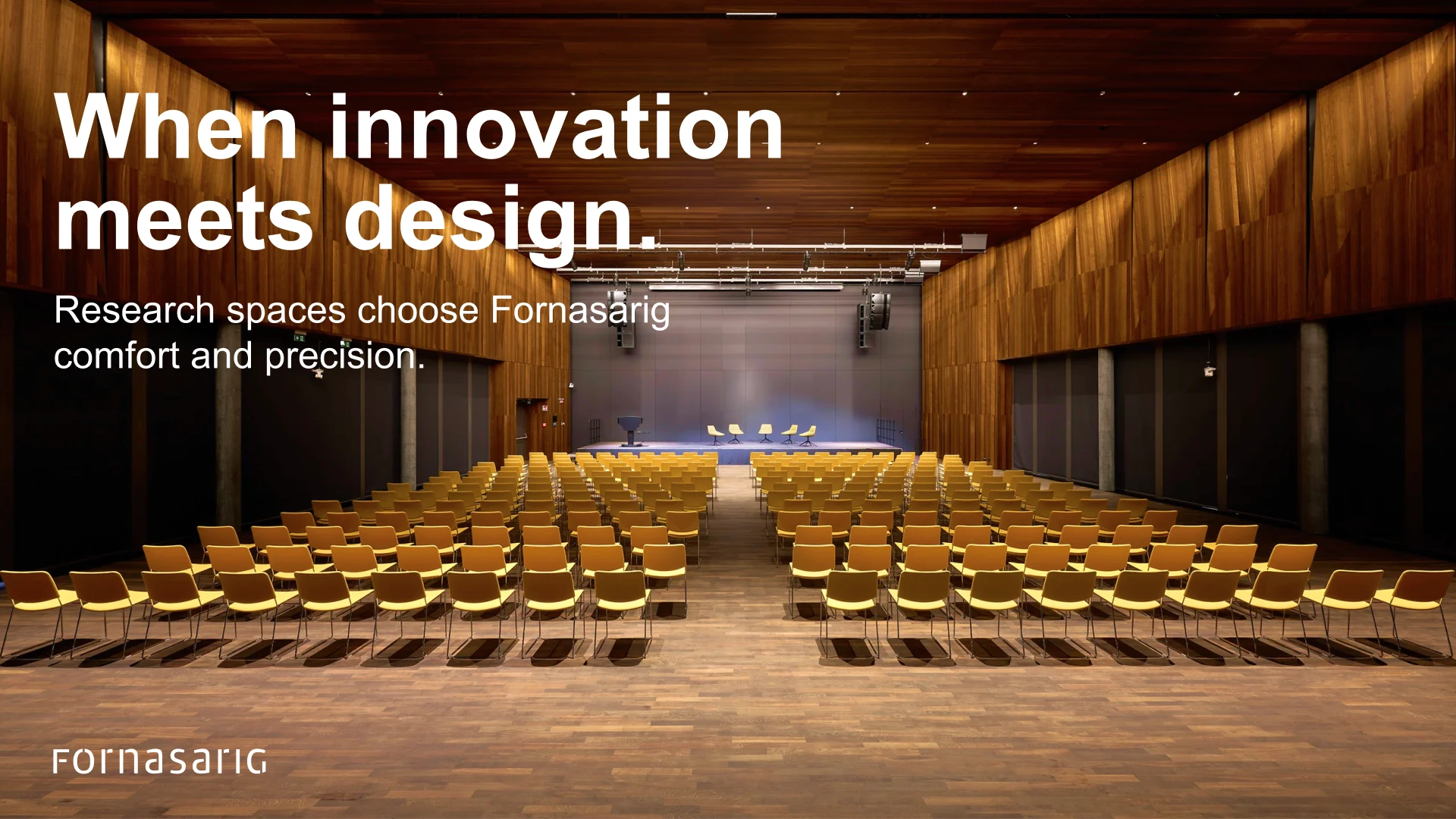 When innovation meets design.

Research spaces choose Fornasarig comfort and precision.

Fornasarig